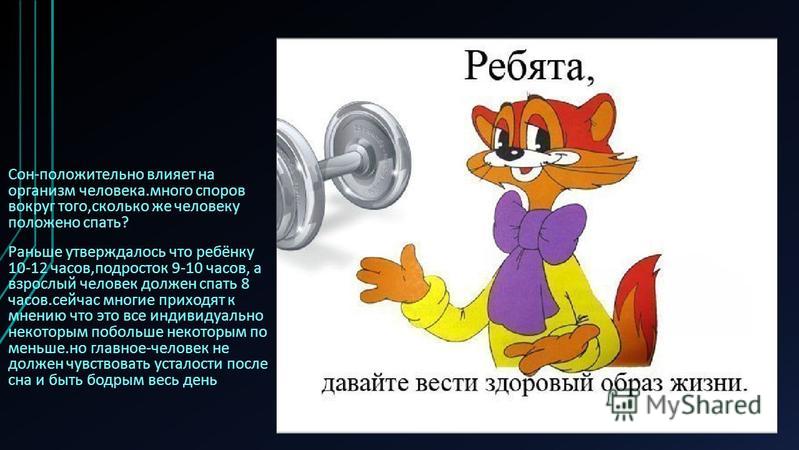 Сон-положительно влияет на организм человека.много споров вокруг того,сколько же человеку положено спать?

Раньше утверждалось что ребёнку 10-12 часов,подросток 9-10 часов, а взрослый человек должен спать 8 часов.сейчас многие приходят к мнению что это все индивидуально некоторым побольше некоторым по меньше.но главное-человек не должен чувствовать усталости после сна и быть бодрым весь день

Ребята,

давайте вести здоровый образ жизни.

MyShared